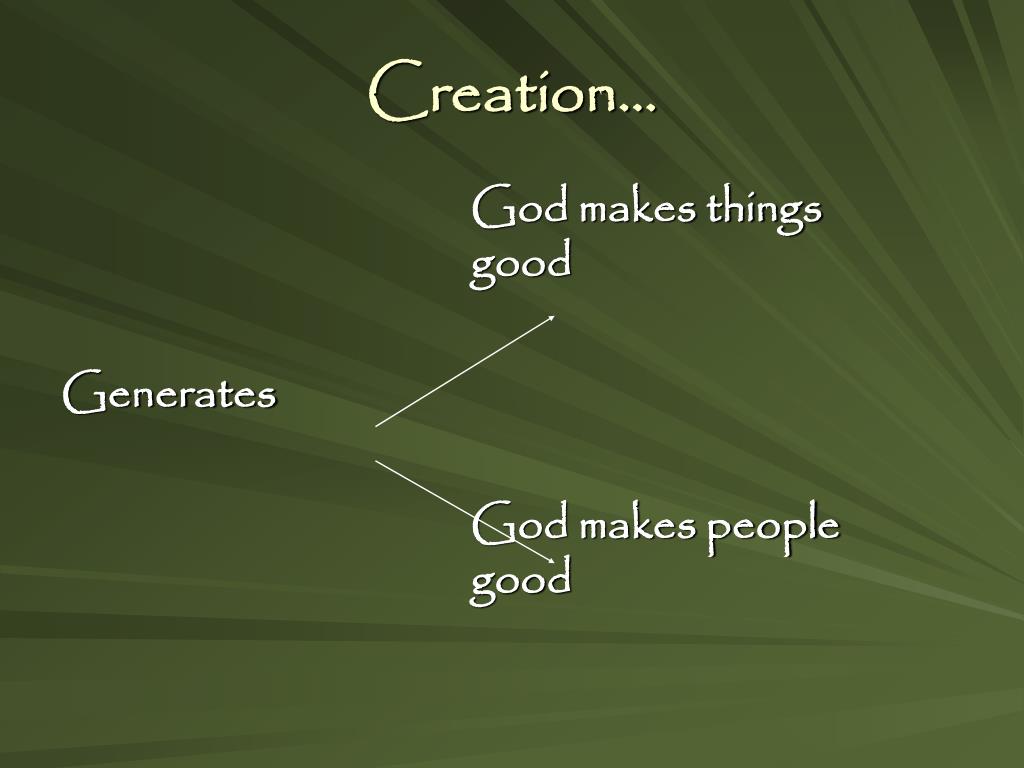 Creation…

Generates

God makes things good

God makes people good